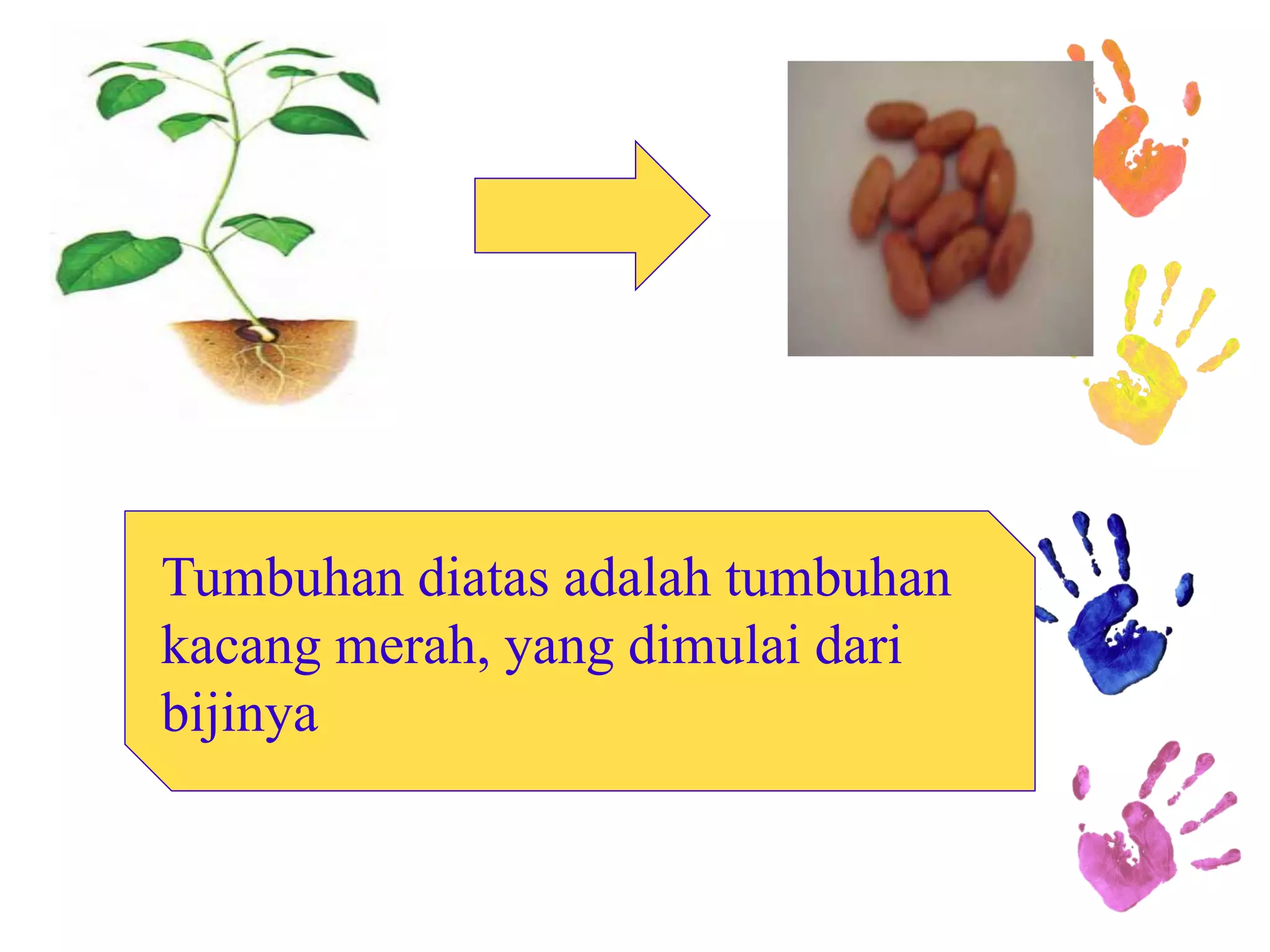 Tumbuhan diatas adalah tumbuhan kacang merah, yang dimulai dari bijinya